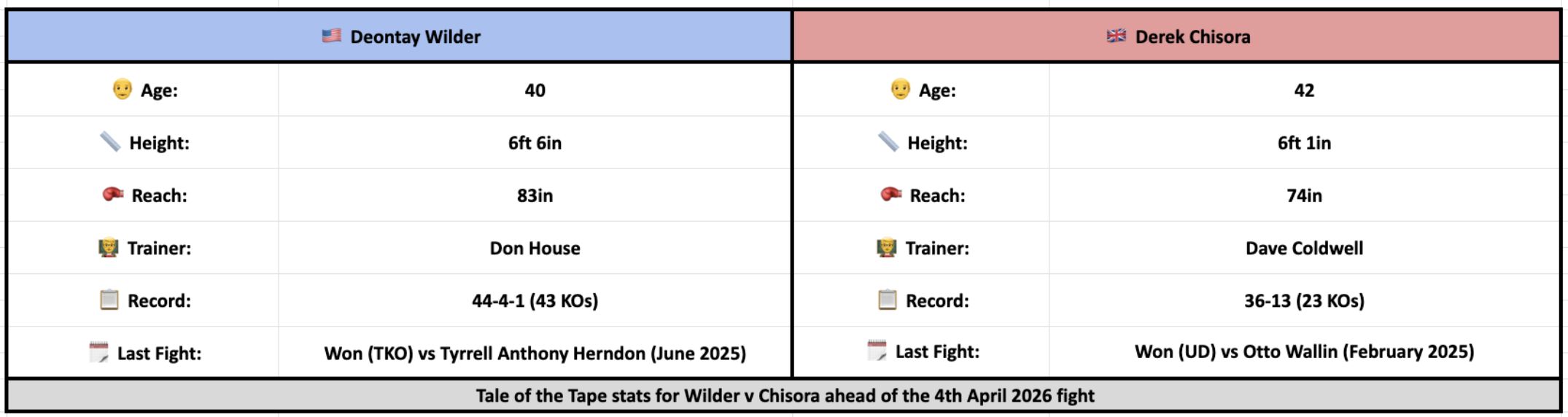 | Deontay Wilder | | Derek Chisora | |
|---|---|---|---|
| Age: | 40 | Age: | 42 |
| Height: | 6ft 6in | Height: | 6ft 1in |
| Reach: | 83in | Reach: | 74in |
| Trainer: | Don House | Trainer: | Dave Coldwell |
| Record: | 44-4-1 (43 KOs) | Record: | 36-13 (23 KOs) |
| Last Fight: | Won (TKO) vs Tyrrell Anthony Herndon (June 2025) | Last Fight: | Won (UD) vs Otto Wallin (February 2025) |

Tale of the Tape stats for Wilder v Chisora ahead of the 4th April 2026 fight